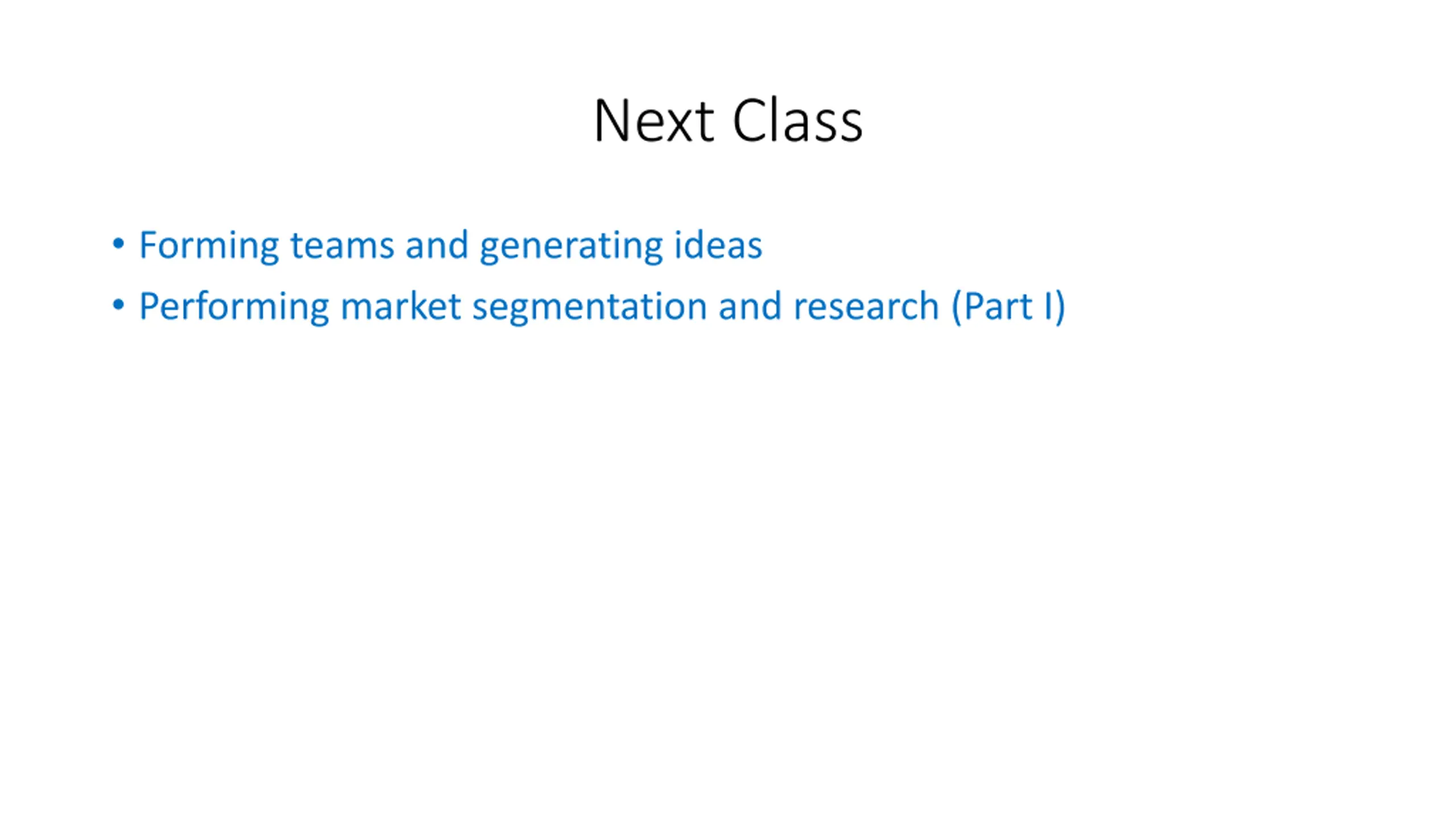 Next Class

• Forming teams and generating ideas
• Performing market segmentation and research (Part I)